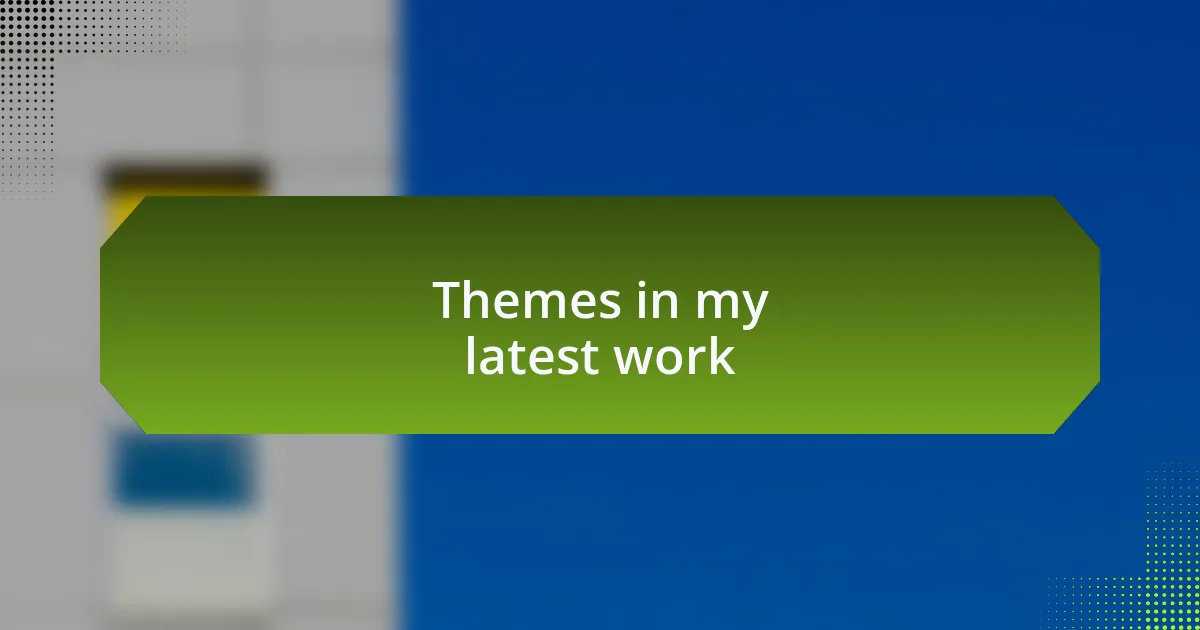 Themes in my latest work